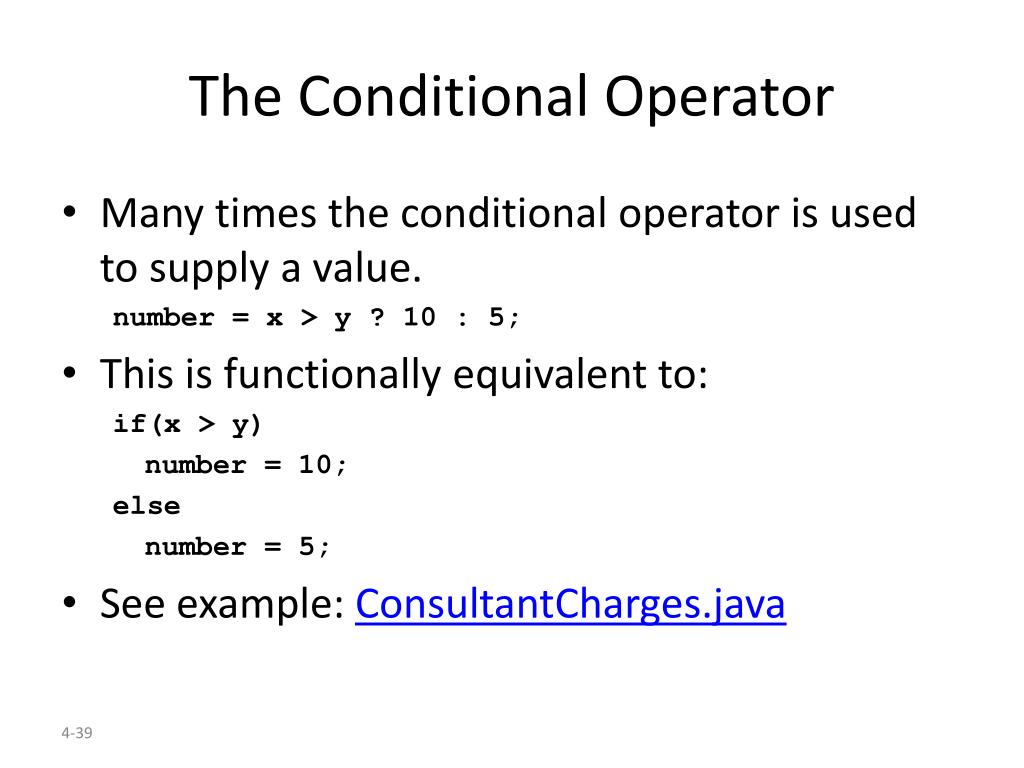 The Conditional Operator

• Many times the conditional operator is used to supply a value.
number = x > y ? 10 : 5;

• This is functionally equivalent to:
if(x > y)
  number = 10;
else
  number = 5;

• See example: ConsultantCharges.java

4-39